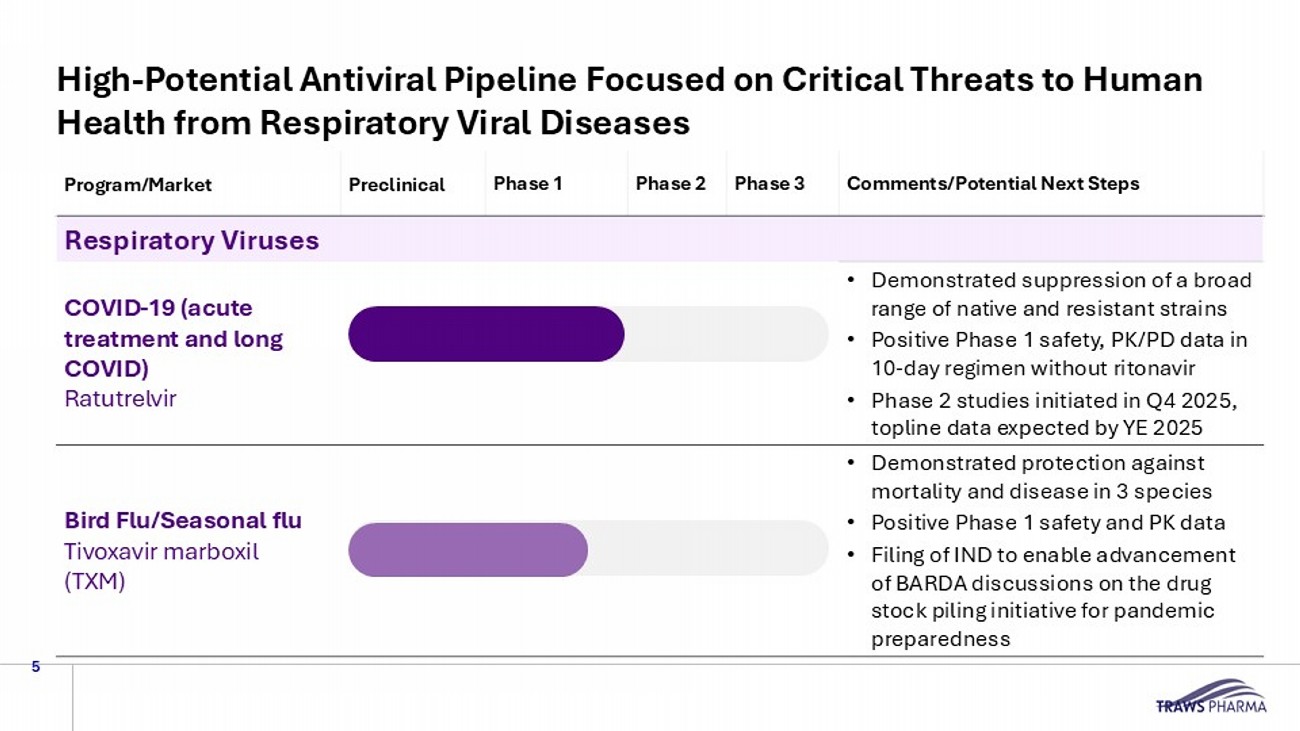 High-Potential Antiviral Pipeline Focused on Critical Threats to Human Health from Respiratory Viral Diseases

| Program/Market | Preclinical | Phase 1 | Phase 2 | Phase 3 | Comments/Potential Next Steps |
|---|---|---|---|---|---|
| Respiratory Viruses | | | | | |
| COVID-19 (acute treatment and long COVID) Ratutrelvir | | | | | • Demonstrated suppression of a broad range of native and resistant strains • Positive Phase 1 safety, PK/PD data in 10-day regimen without ritonavir • Phase 2 studies initiated in Q4 2025, topline data expected by YE 2025 |
| Bird Flu/Seasonal flu Tivoxavir marboxil (TXM) | | | | | • Demonstrated protection against mortality and disease in 3 species • Positive Phase 1 safety and PK data • Filing of IND to enable advancement of BARDA discussions on the drug stock piling initiative for pandemic preparedness |

5

TRAWS PHARMA